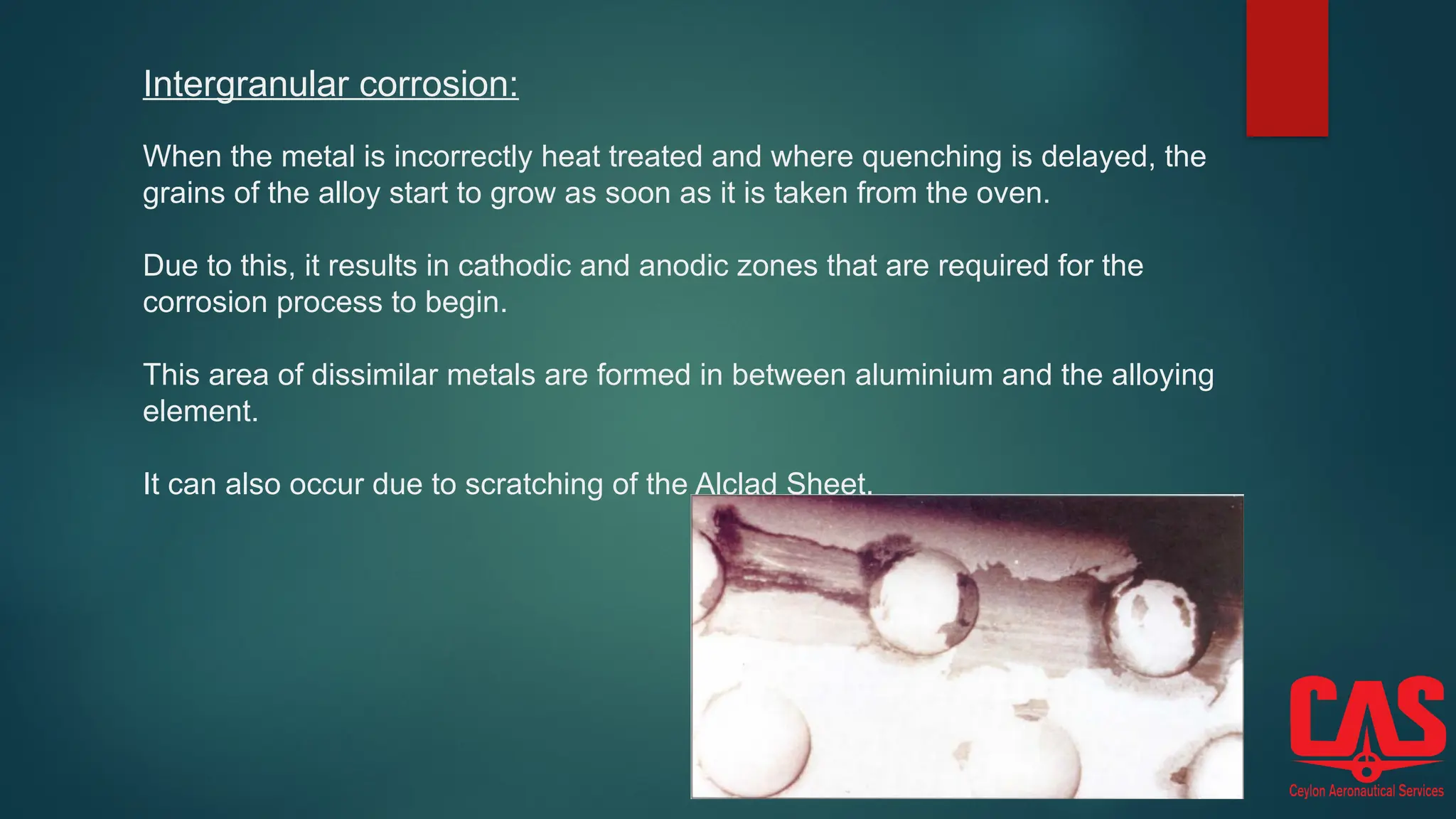 Intergranular corrosion:

When the metal is incorrectly heat treated and where quenching is delayed, the grains of the alloy start to grow as soon as it is taken from the oven.

Due to this, it results in cathodic and anodic zones that are required for the corrosion process to begin.

This area of dissimilar metals are formed in between aluminium and the alloying element.

It can also occur due to scratching of the Alclad Sheet.

CAS
Ceylon Aeronautical Services